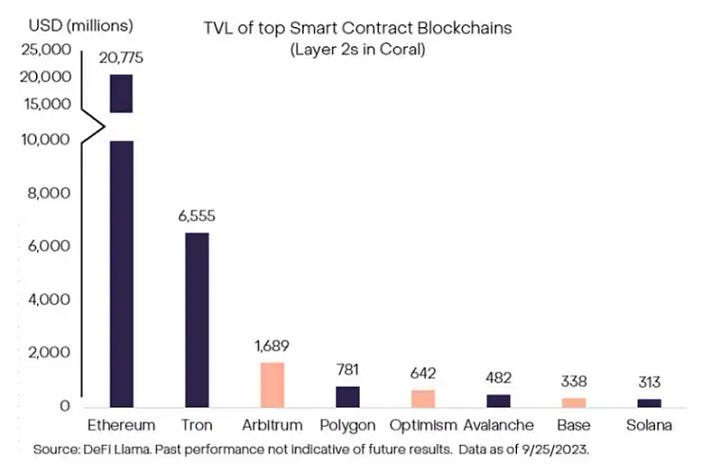 USD (millions)

TVL of top Smart Contract Blockchains
(Layer 2s in Coral)

25,000
20,000
15,000
10,000
8,000
6,000
4,000
2,000
0

20,775
6,555
1,689
781
642
482
338
313

Ethereum
Tron
Arbitrum
Polygon
Optimism
Avalanche
Base
Solana

Source: DeFi Llama. Past performance not indicative of future results. Data as of 9/25/2023.